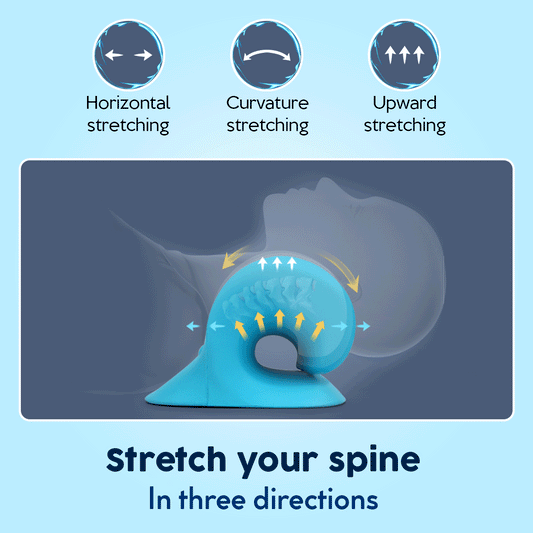 Horizontal stretching

Curvature stretching

Upward stretching

Stretch your spine

In three directions